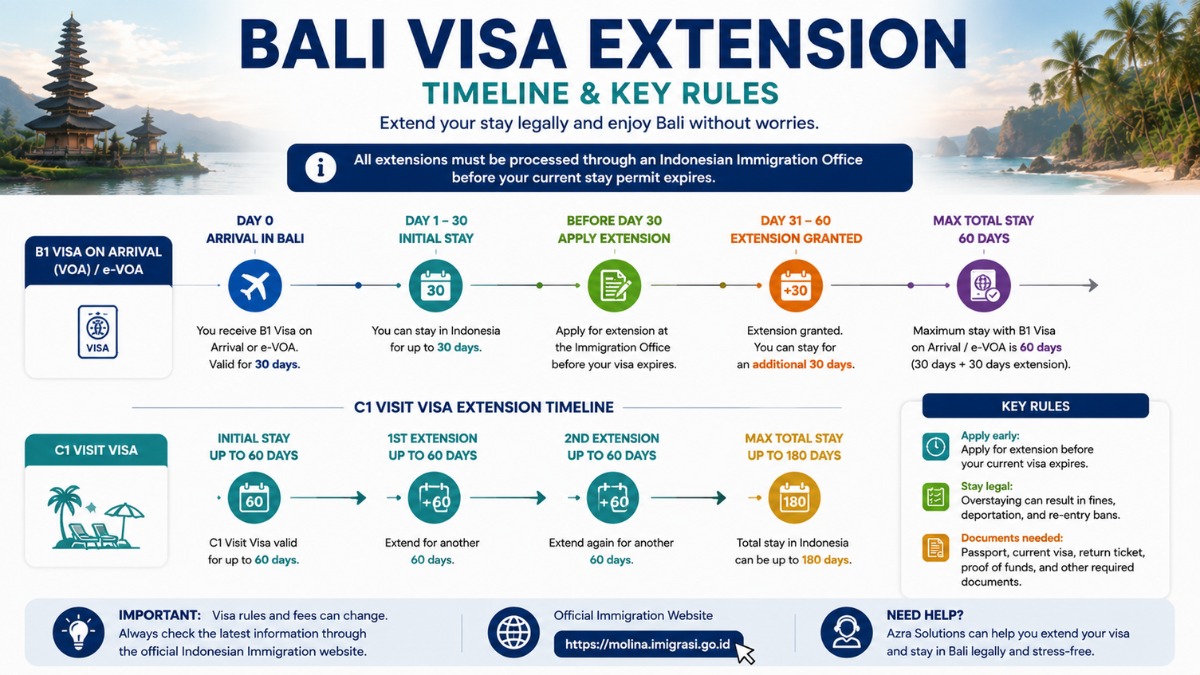 BALI VISA EXTENSION

TIMELINE & KEY RULES

Extend your stay legally and enjoy Bali without worries.

All extensions must be processed through an Indonesian Immigration Office before your current stay permit expires.

B1 VISA ON ARRIVAL (VOA) / e-VOA

VISA

DAY 0
ARRIVAL IN BALI

You receive B1 Visa on Arrival or e-VOA. Valid for 30 days.

DAY 1 – 30
INITIAL STAY

30

You can stay in Indonesia for up to 30 days.

BEFORE DAY 30
APPLY EXTENSION

Apply for extension at the Immigration Office before your visa expires.

DAY 31 – 60
EXTENSION GRANTED

+30

Extension granted. You can stay for an additional 30 days.

MAX TOTAL STAY
60 DAYS

Maximum stay with B1 Visa on Arrival / e-VOA is 60 days (30 days + 30 days extension).

C1 VISIT VISA EXTENSION TIMELINE

C1 VISIT VISA

INITIAL STAY
UP TO 60 DAYS

60

C1 Visit Visa valid for up to 60 days.

1ST EXTENSION
UP TO 60 DAYS

+60

Extend for another 60 days.

2ND EXTENSION
UP TO 60 DAYS

+60

Extend again for another 60 days.

MAX TOTAL STAY
UP TO 180 DAYS

180

Total stay in Indonesia can be up to 180 days.

KEY RULES

Apply early:
Apply for extension before your current visa expires.

Stay legal:
Overstaying can result in fines, deportation, and re-entry bans.

Documents needed:
Passport, current visa, return ticket, proof of funds, and other required documents.

IMPORTANT: Visa rules and fees can change. Always check the latest information through the official Indonesian Immigration website.

Official Immigration Website
https://molina.imigrasi.go.id

NEED HELP?
Azra Solutions can help you extend your visa and stay in Bali legally and stress-free.